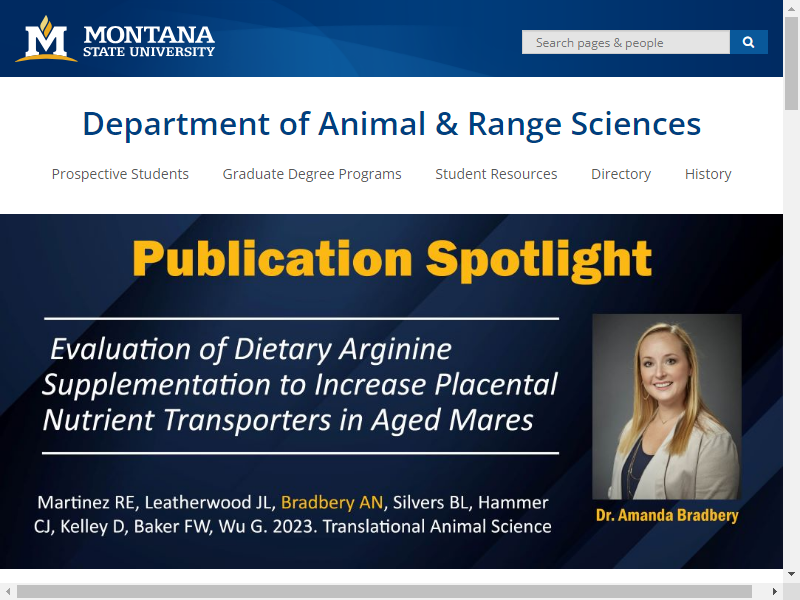 MONTANA
STATE UNIVERSITY

Search pages & people

Department of Animal & Range Sciences

Prospective Students Graduate Degree Programs Student Resources Directory History

Publication Spotlight

Evaluation of Dietary Arginine Supplementation to Increase Placental Nutrient Transporters in Aged Mares

Martinez RE, Leatherwood JL, Bradbery AN, Silvers BL, Hammer CJ, Kelley D, Baker FW, Wu G. 2023. Translational Animal Science

Dr. Amanda Bradbery